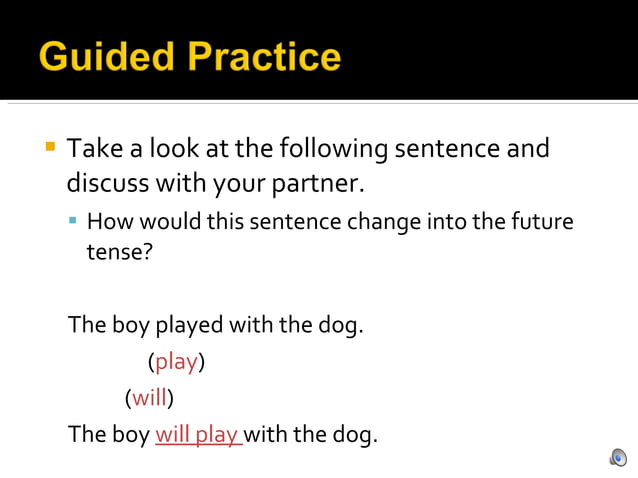 Guided Practice

Take a look at the following sentence and discuss with your partner.

How would this sentence change into the future tense?

The boy played with the dog.

(play)

(will)

The boy will play with the dog.